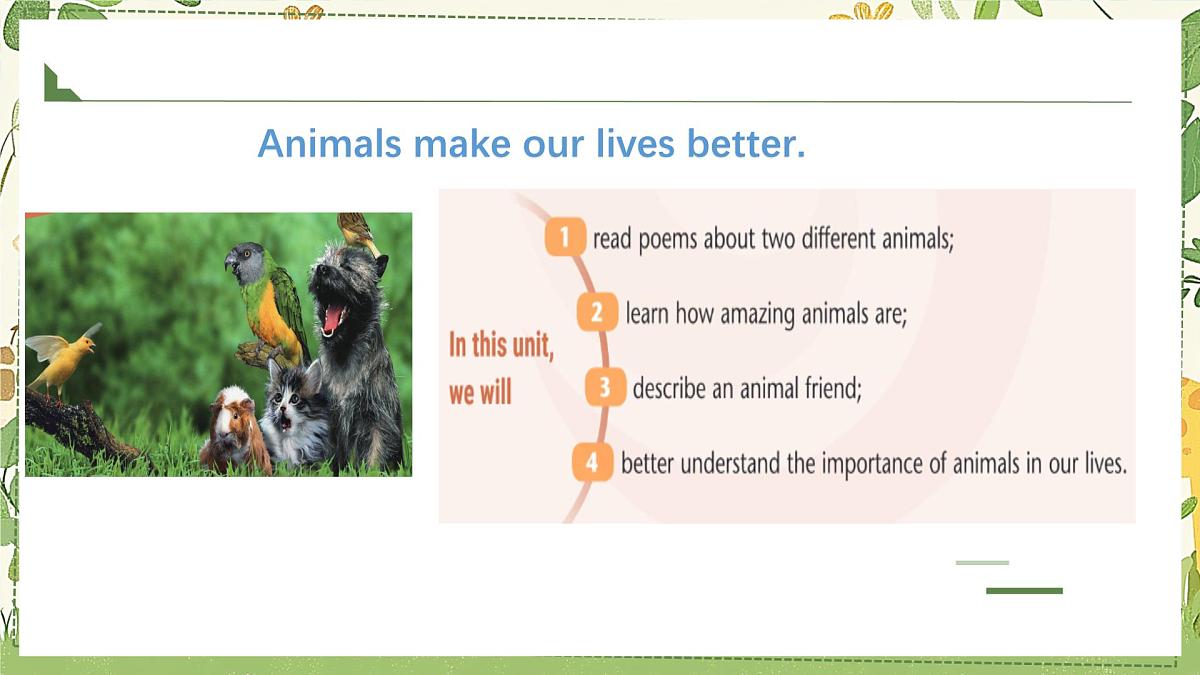 Animals make our lives better.

In this unit, we will

1 read poems about two different animals;

2 learn how amazing animals are;

3 describe an animal friend;

4 better understand the importance of animals in our lives.